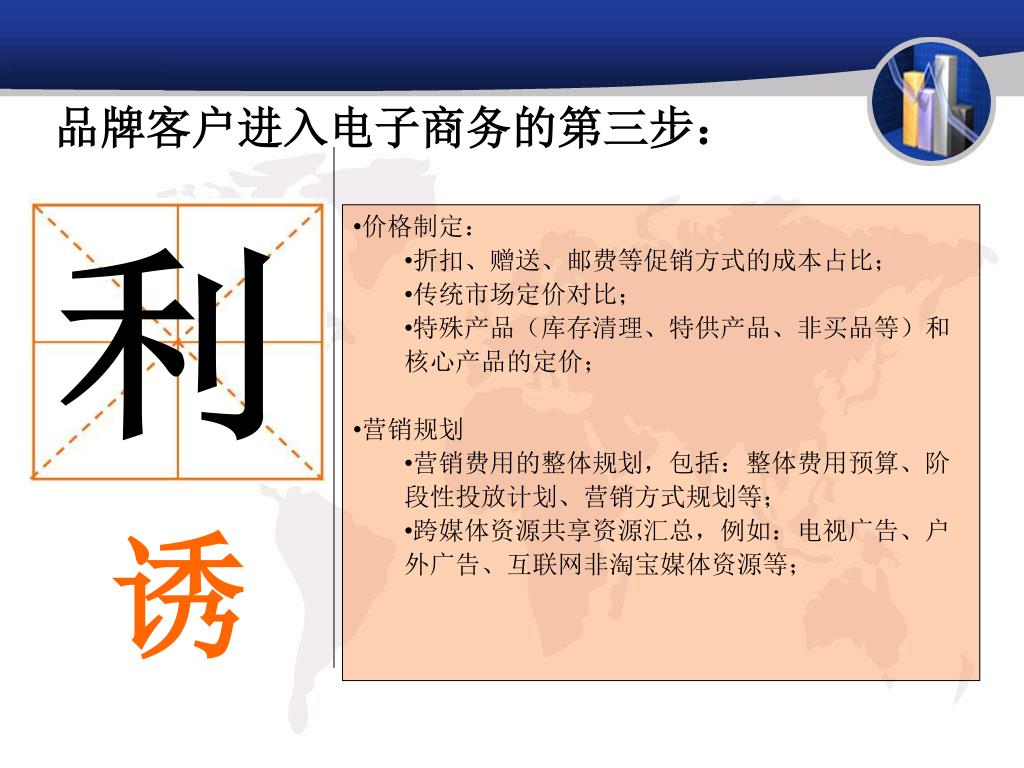 品牌客户进入电子商务的第三步：

利

诱

•价格制定：

•折扣、赠送、邮费等促销方式的成本占比；

•传统市场定价对比；

•特殊产品（库存清理、特供产品、非买品等）和核心产品的定价；

•营销规划

•营销费用的整体规划，包括：整体费用预算、阶段性投放计划、营销方式规划等；

•跨媒体资源共享资源汇总，例如：电视广告、户外广告、互联网非淘宝媒体资源等；